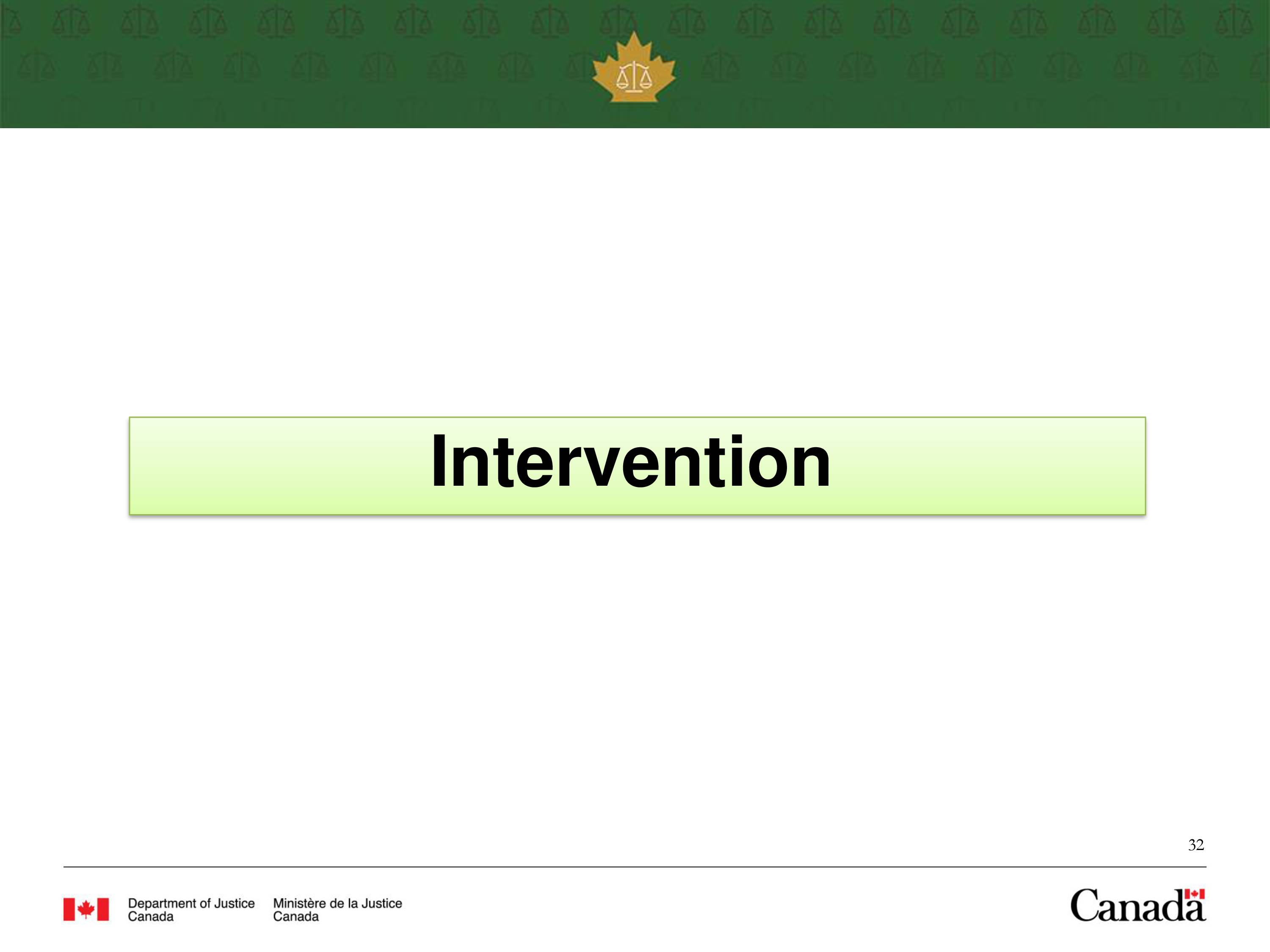 Intervention

32

Department of Justice Canada

Ministère de la Justice Canada

Canada